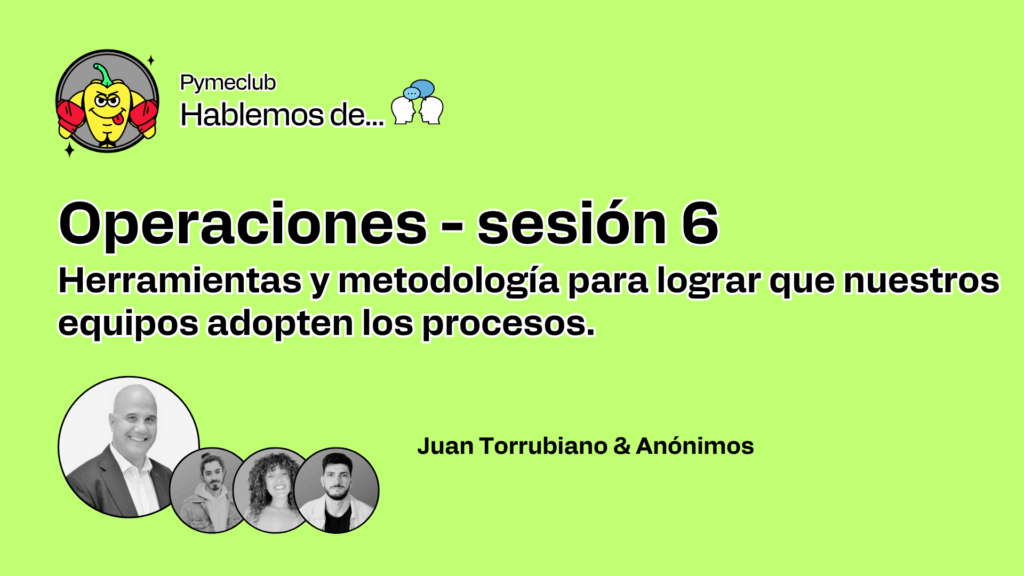 Pymeclub
Hablemos de...

Operaciones - sesión 6
Herramientas y metodología para lograr que nuestros equipos adopten los procesos.

Juan Torrubiano & Anónimos